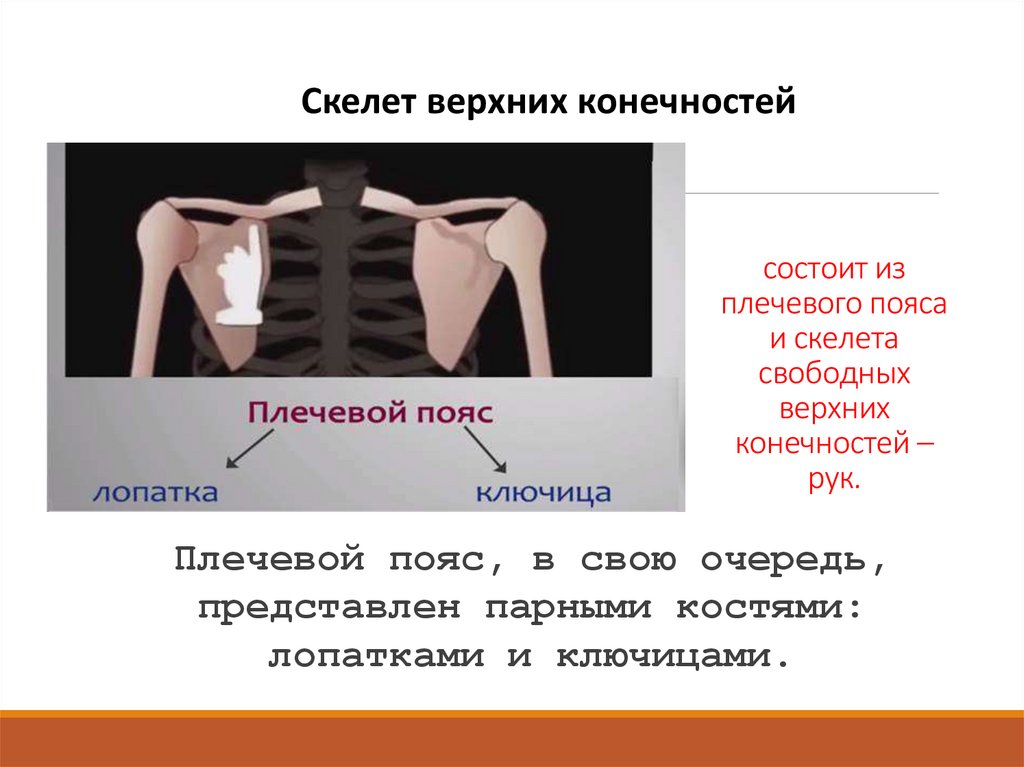 Скелет верхних конечностей

Плечевой пояс

лопатка

ключица

состоит из плечевого пояса и скелета свободных верхних конечностей – рук.

Плечевой пояс, в свою очередь, представлен парными костями: лопатками и ключицами.